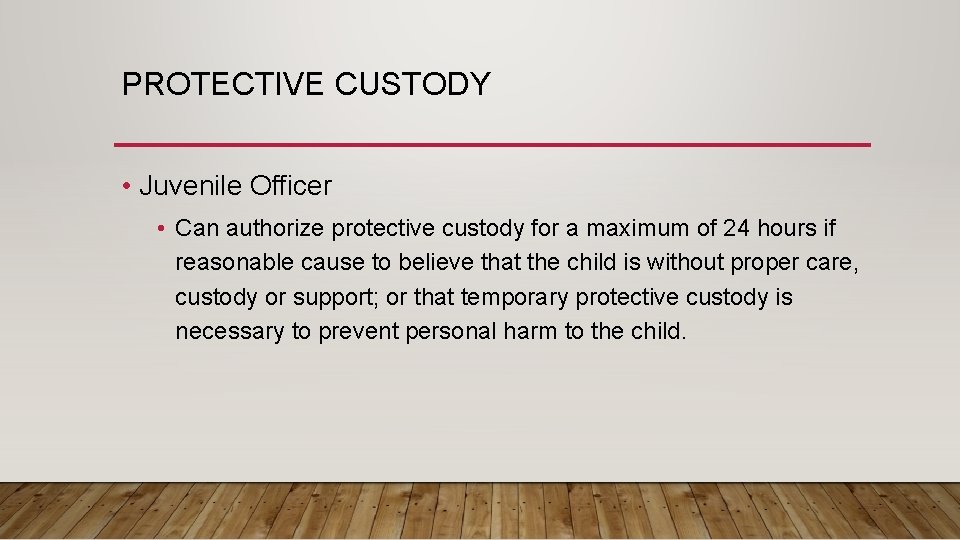 PROTECTIVE CUSTODY

• Juvenile Officer

• Can authorize protective custody for a maximum of 24 hours if reasonable cause to believe that the child is without proper care, custody or support; or that temporary protective custody is necessary to prevent personal harm to the child.